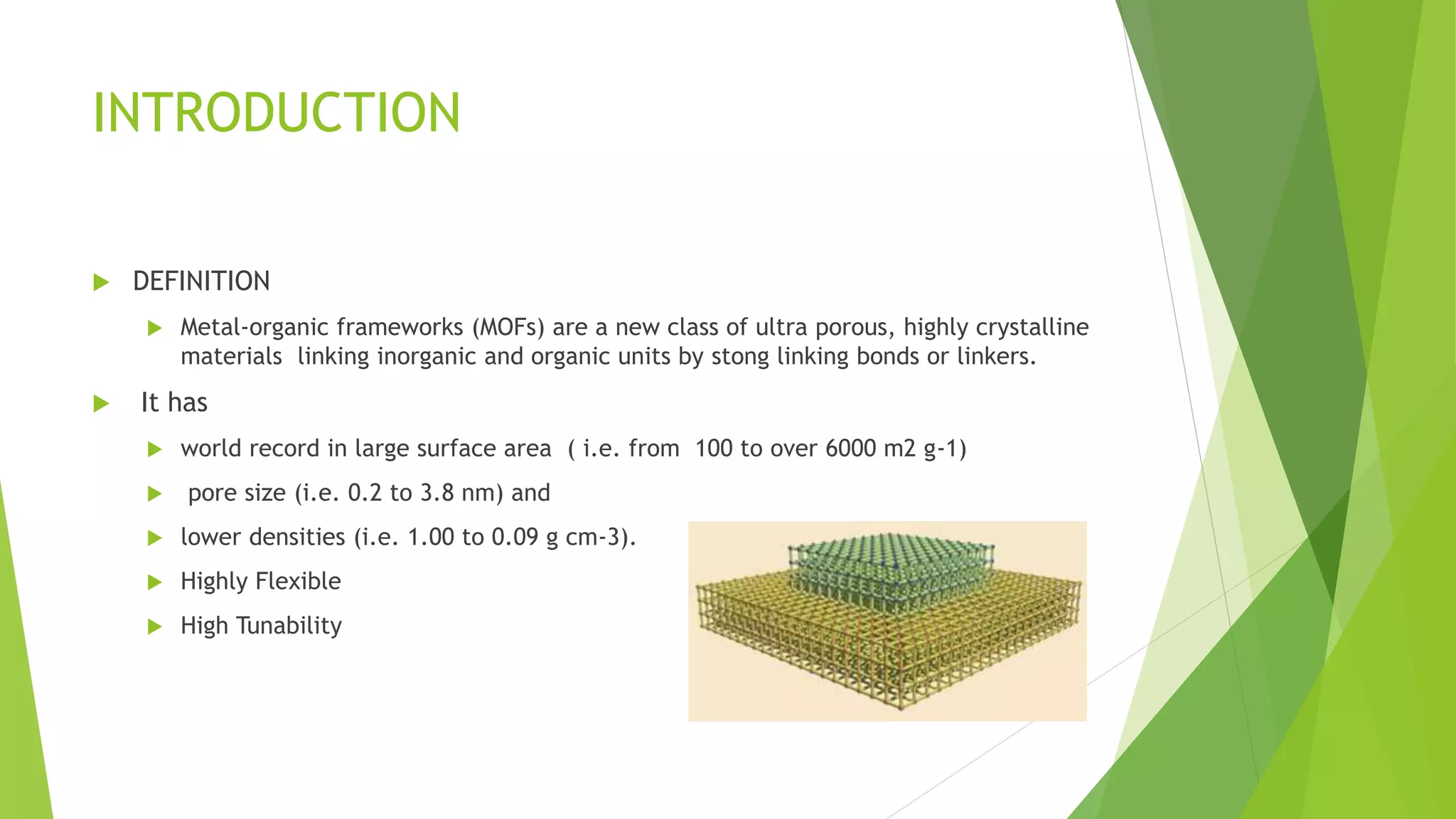 INTRODUCTION

DEFINITION

Metal-organic frameworks (MOFs) are a new class of ultra porous, highly crystalline materials linking inorganic and organic units by stong linking bonds or linkers.

It has

world record in large surface area ( i.e. from 100 to over 6000 m2 g-1)

pore size (i.e. 0.2 to 3.8 nm) and

lower densities (i.e. 1.00 to 0.09 g cm-3).

Highly Flexible

High Tunability